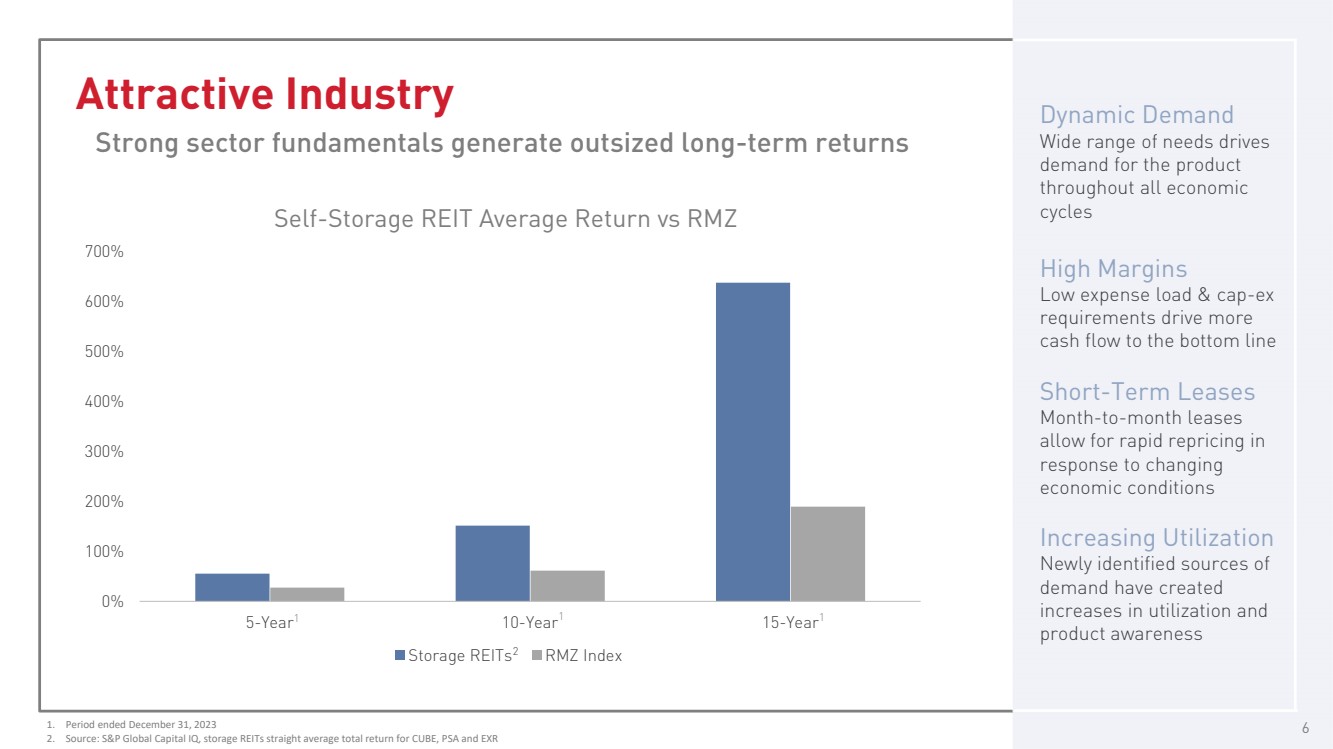 Attractive Industry

Strong sector fundamentals generate outsized long-term returns

Self-Storage REIT Average Return vs RMZ

700%
600%
500%
400%
300%
200%
100%
0%

5-Year$^1$
10-Year$^1$
15-Year$^1$

Storage REITs$^2$ RMZ Index

Dynamic Demand
Wide range of needs drives demand for the product throughout all economic cycles

High Margins
Low expense load & cap-ex requirements drive more cash flow to the bottom line

Short-Term Leases
Month-to-month leases allow for rapid repricing in response to changing economic conditions

Increasing Utilization
Newly identified sources of demand have created increases in utilization and product awareness

1. Period ended December 31, 2023
2. Source: S&P Global Capital IQ, storage REITs straight average total return for CUBE, PSA and EXR

6